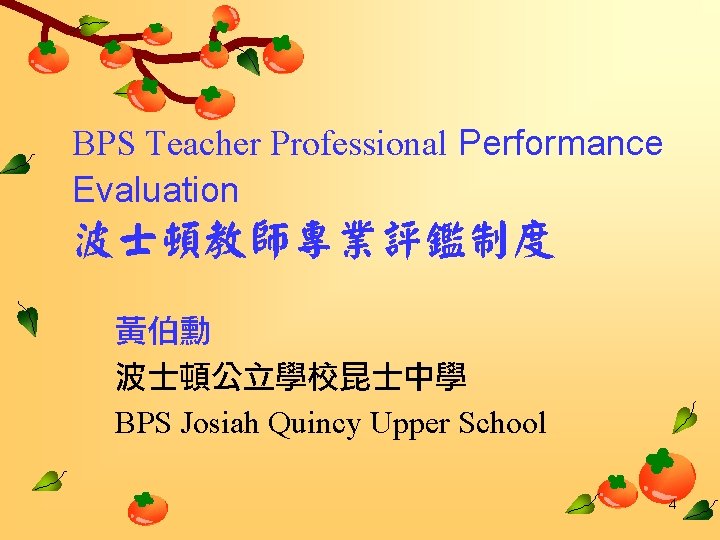 BPS Teacher Professional Performance Evaluation
波士頓教師專業評鑑制度

黃伯勳
波士頓公立學校昆士中學
BPS Josiah Quincy Upper School

4